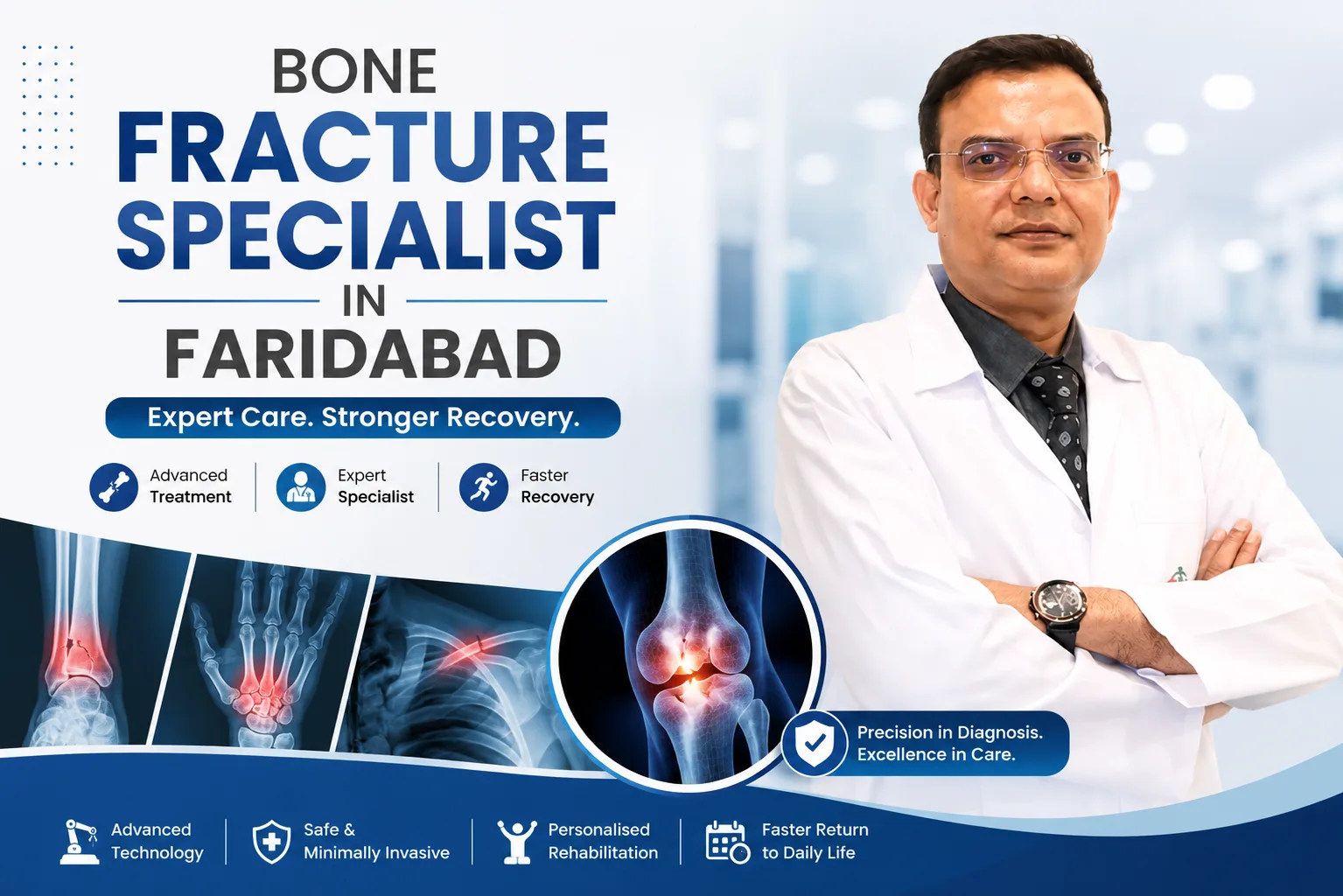 BONE
FRACTURE
SPECIALIST
IN
FARIDABAD

Expert Care. Stronger Recovery.

Advanced Treatment

Expert Specialist

Faster Recovery

Precision in Diagnosis. Excellence in Care.

Advanced Technology

Safe & Minimally Invasive

Personalised Rehabilitation

Faster Return to Daily Life